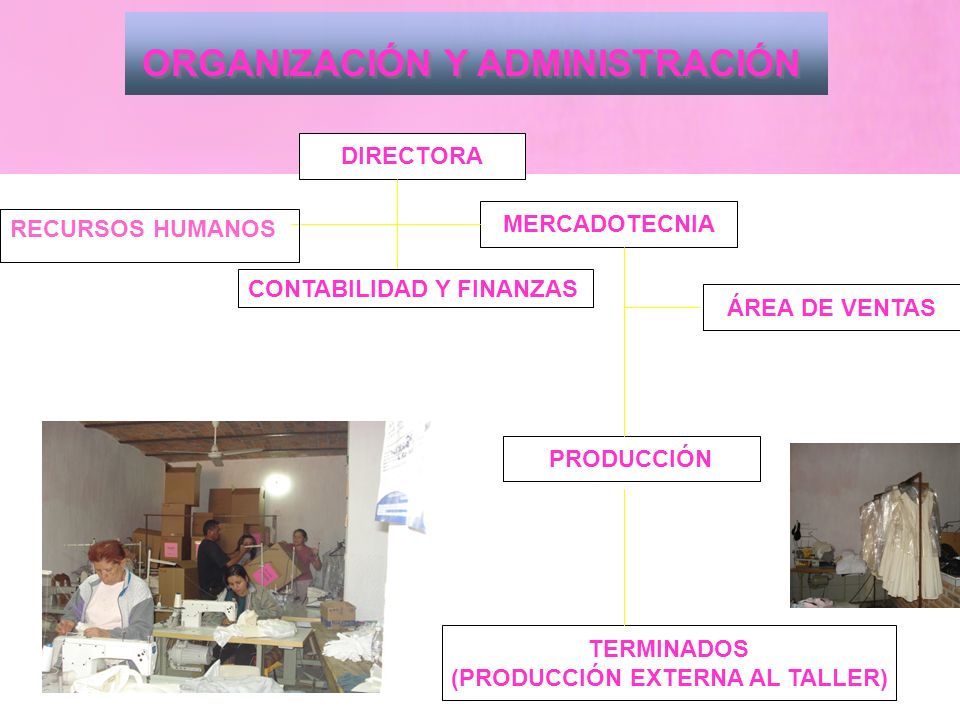 ORGANIZACIÓN Y ADMINISTRACIÓN

DIRECTORA

RECURSOS HUMANOS

MERCADOTECNIA

CONTABILIDAD Y FINANZAS

ÁREA DE VENTAS

PRODUCCIÓN

TERMINADOS
(PRODUCCIÓN EXTERNA AL TALLER)